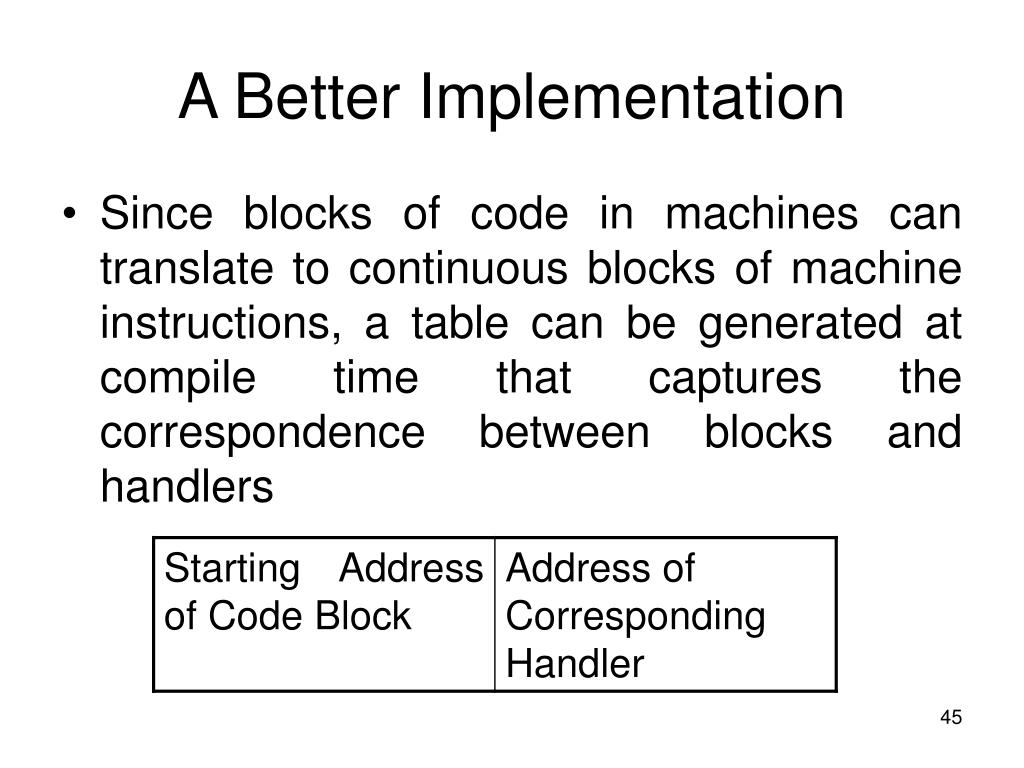 A Better Implementation

• Since blocks of code in machines can translate to continuous blocks of machine instructions, a table can be generated at compile time that captures the correspondence between blocks and handlers

| Starting Address of Code Block | Address of Corresponding Handler |
|---|---|

45